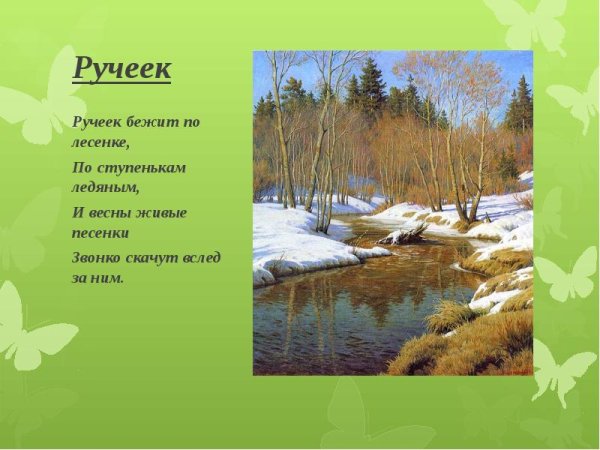 Ручеек

Ручеек бежит по лесенке,

По ступенькам ледяным,

И весны живые песенки

Звонко скачут вслед за ним.